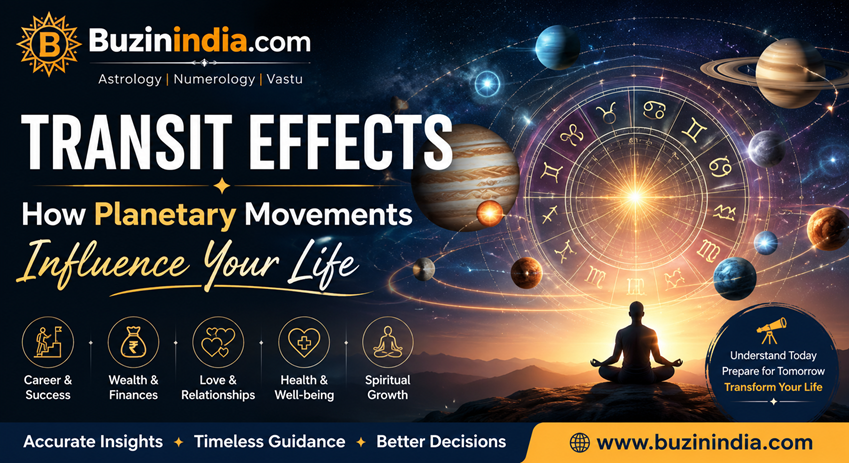 B Buzinindia.com
Astrology | Numerology | Vastu

TRANSIT EFFECTS

How Planetary Movements
Influence Your Life

Career & Success

Wealth & Finances

Love & Relationships

Health & Well-being

Spiritual Growth

Understand Today
Prepare for Tomorrow
Transform Your Life

Accurate Insights ✦ Timeless Guidance ✦ Better Decisions

www.buzinindia.com